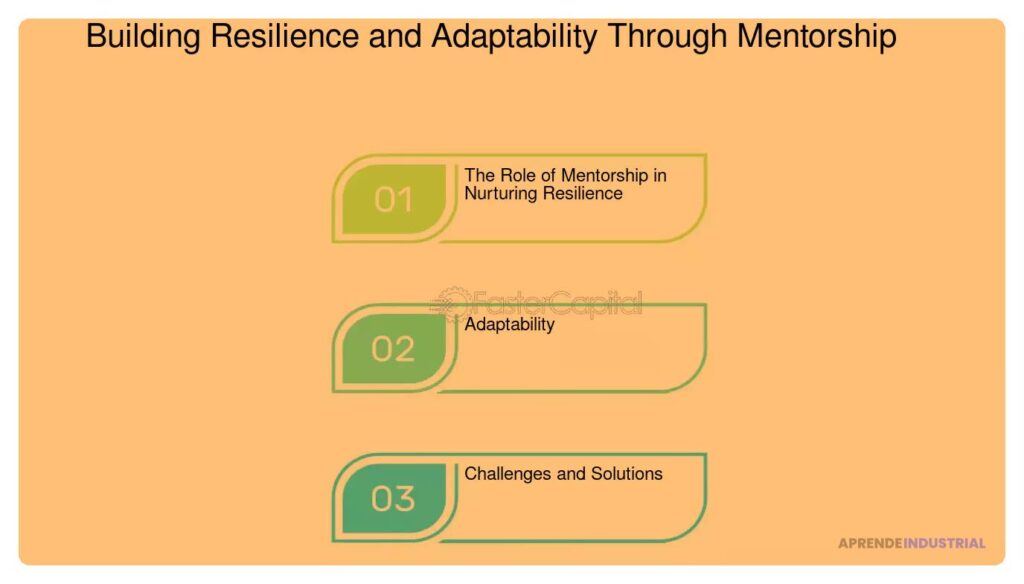 Building Resilience and Adaptability Through Mentorship

01 The Role of Mentorship in Nurturing Resilience

FasterCapital

02 Adaptability

03 Challenges and Solutions

APRENDEINDUSTRIAL